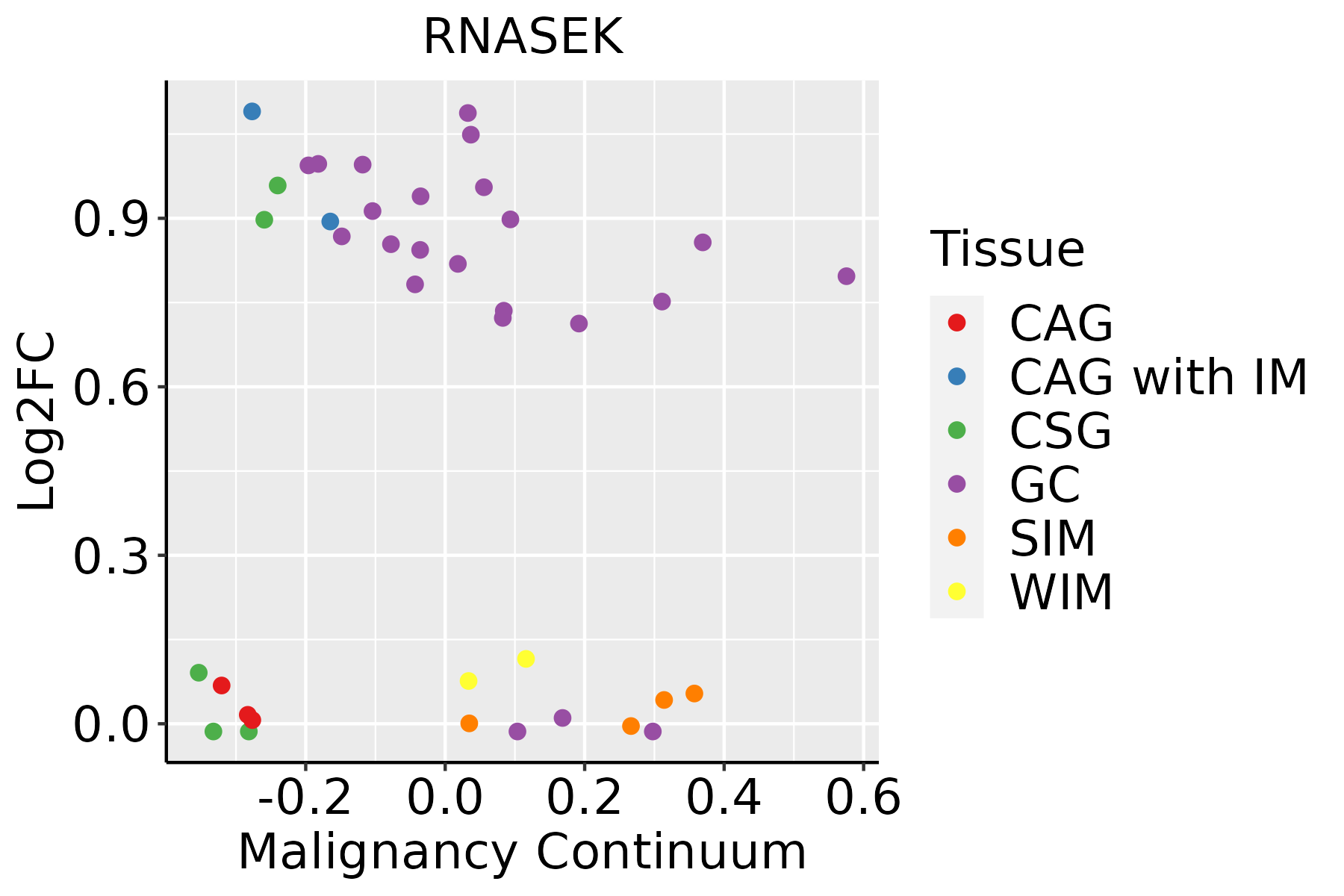 RNASEK

Log2FC

0.9
0.6
0.3
0.0

-0.2
0.0
0.2
0.4
0.6

Malignancy Continuum

Tissue
CAG
CAG with IM
CSG
GC
SIM
WIM